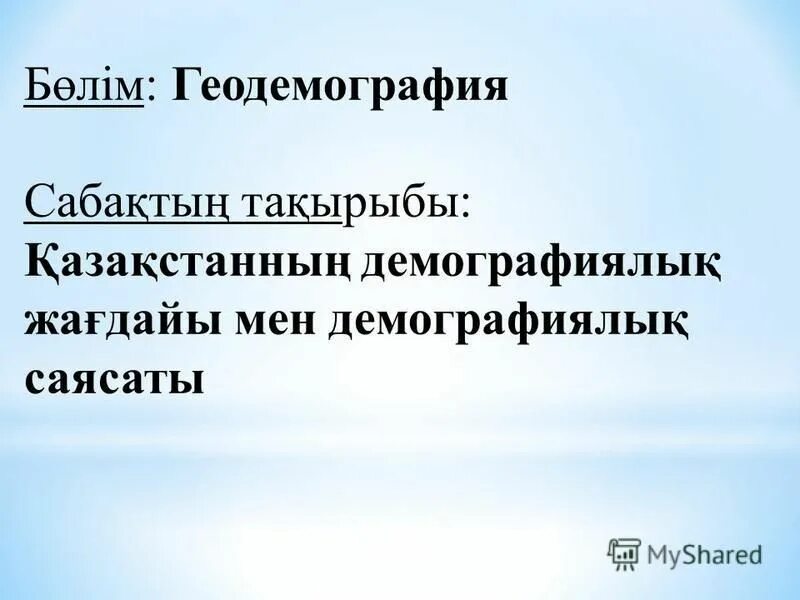 Бөлім: Геодемография

Сабақтың тақырыбы:
Қазақстанның демографиялық жағдайы мен демографиялық саясаты

MyShared